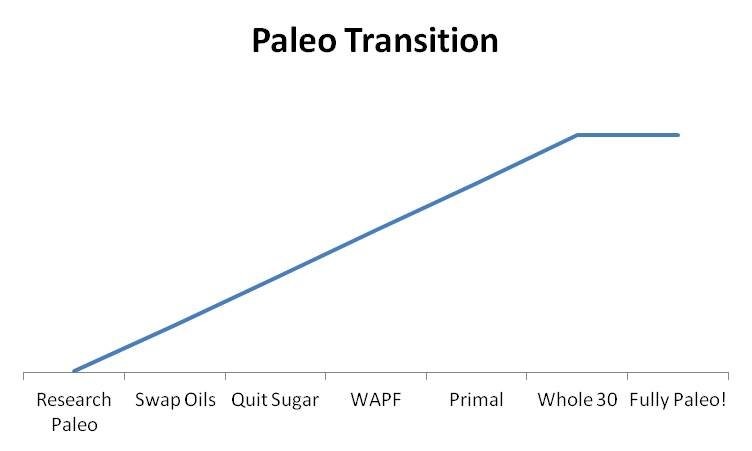 Paleo Transition

Research Paleo
Swap Oils
Quit Sugar
WAPF
Primal
Whole 30
Fully Paleo!